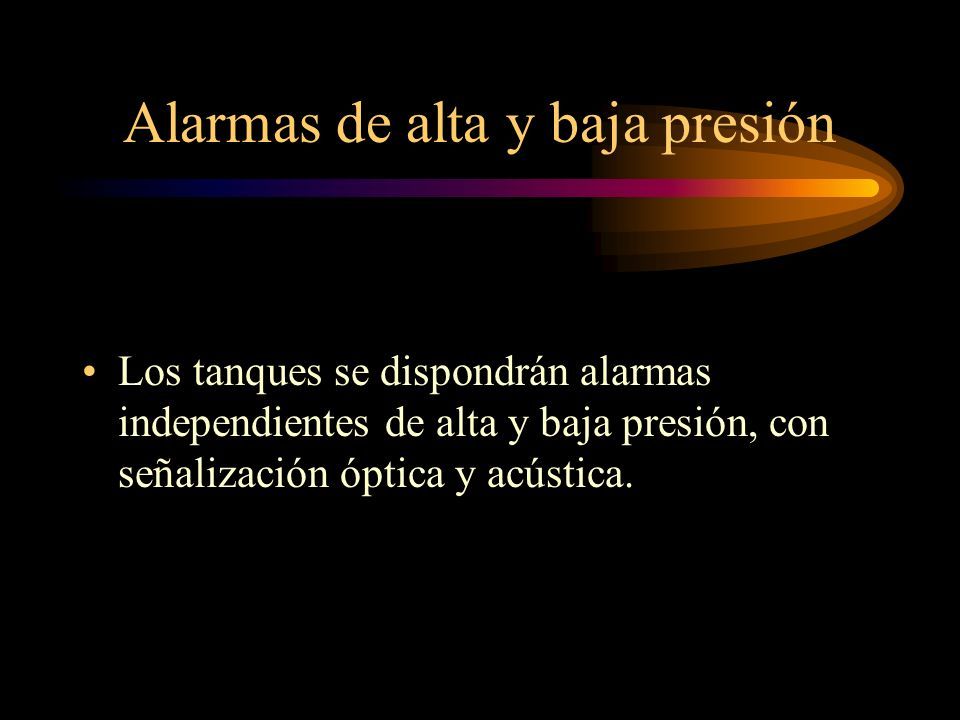 Alarmas de alta y baja presión

• Los tanques se dispondrán alarmas independientes de alta y baja presión, con señalización óptica y acústica.